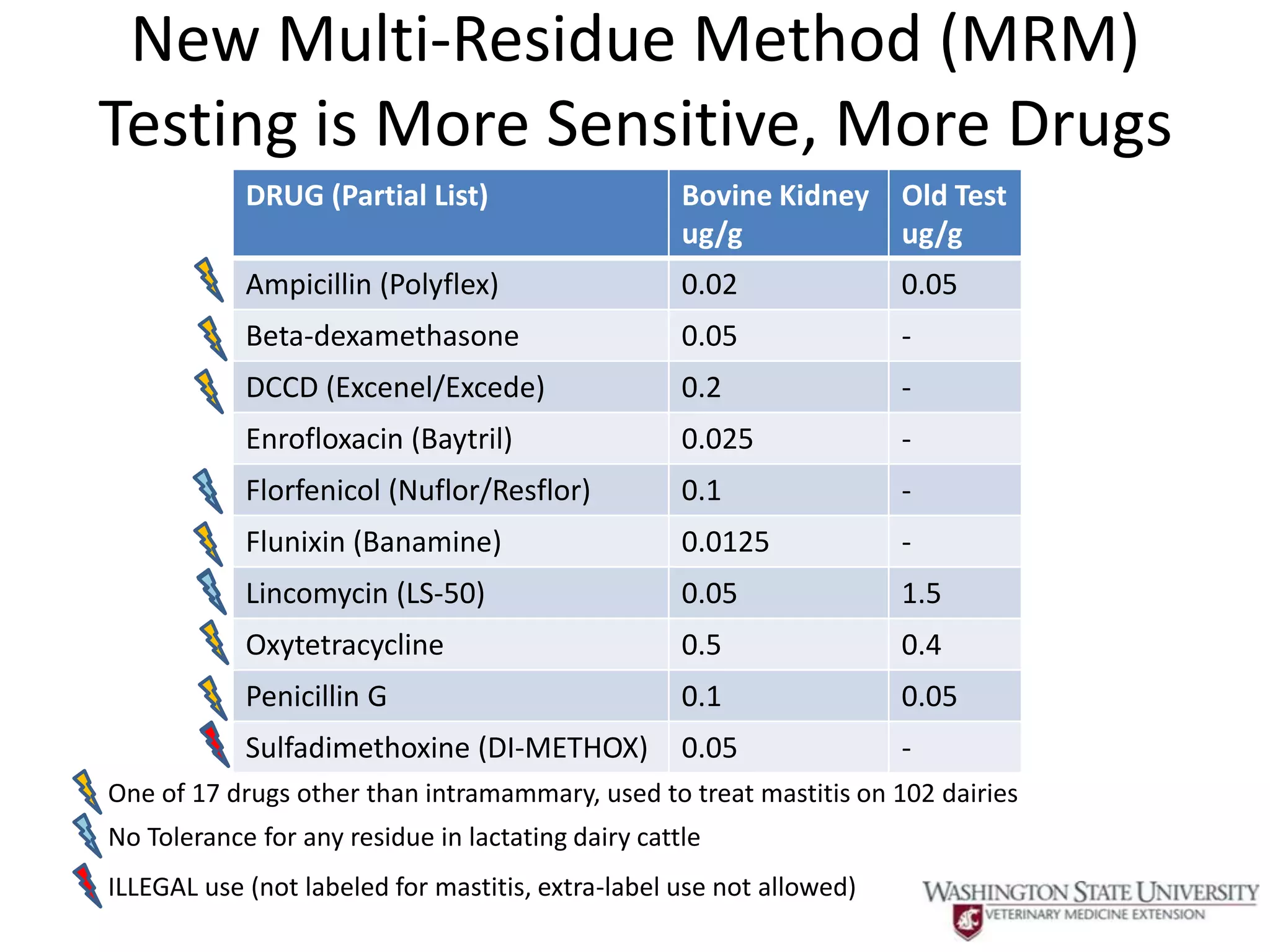 New Multi-Residue Method (MRM) Testing is More Sensitive, More Drugs

| DRUG (Partial List) | Bovine Kidney ug/g | Old Test ug/g |
|---|---|---|
| Ampicillin (Polyflex) | 0.02 | 0.05 |
| Beta-dexamethasone | 0.05 | - |
| DCCD (Excenel/Excede) | 0.2 | - |
| Enrofloxacin (Baytril) | 0.025 | - |
| Florfenicol (Nuflor/Resflor) | 0.1 | - |
| Flunixin (Banamine) | 0.0125 | - |
| Lincomycin (LS-50) | 0.05 | 1.5 |
| Oxytetracycline | 0.5 | 0.4 |
| Penicillin G | 0.1 | 0.05 |
| Sulfadimethoxine (DI-METHOX) | 0.05 | - |

One of 17 drugs other than intramammary, used to treat mastitis on 102 dairies

No Tolerance for any residue in lactating dairy cattle

ILLEGAL use (not labeled for mastitis, extra-label use not allowed)

WASHINGTON STATE UNIVERSITY
VETERINARY MEDICINE EXTENSION